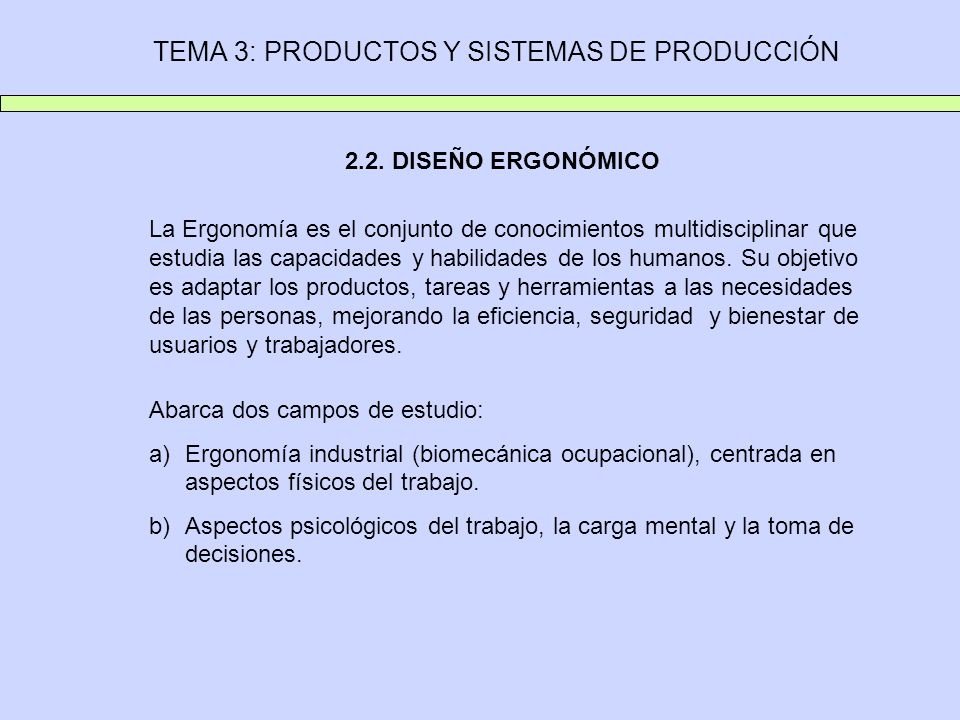 TEMA 3: PRODUCTOS Y SISTEMAS DE PRODUCCIÓN

2.2. DISEÑO ERGONÓMICO

La Ergonomía es el conjunto de conocimientos multidisciplinar que estudia las capacidades y habilidades de los humanos. Su objetivo es adaptar los productos, tareas y herramientas a las necesidades de las personas, mejorando la eficiencia, seguridad y bienestar de usuarios y trabajadores.

Abarca dos campos de estudio:

a) Ergonomía industrial (biomecánica ocupacional), centrada en aspectos físicos del trabajo.

b) Aspectos psicológicos del trabajo, la carga mental y la toma de decisiones.